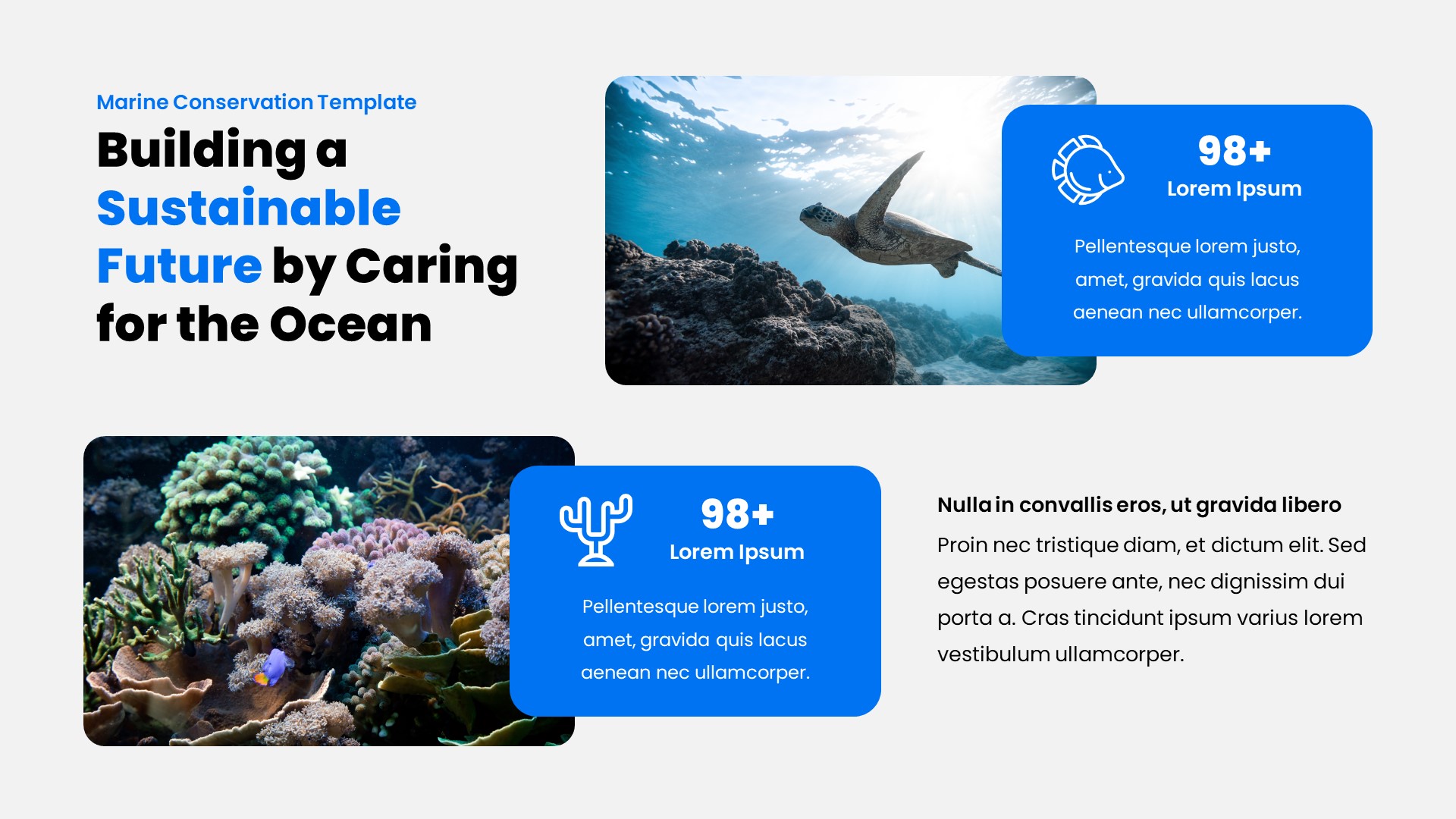 Marine Conservation Template

Building a Sustainable Future by Caring for the Ocean

98+
Lorem Ipsum

Pellentesque lorem justo, amet, gravida quis lacus aenean nec ullamcorper.

98+
Lorem Ipsum

Pellentesque lorem justo, amet, gravida quis lacus aenean nec ullamcorper.

Nulla in convallis eros, ut gravida libero

Proin nec tristique diam, et dictum elit. Sed egestas posuere ante, nec dignissim dui porta a. Cras tincidunt ipsum varius lorem vestibulum ullamcorper.